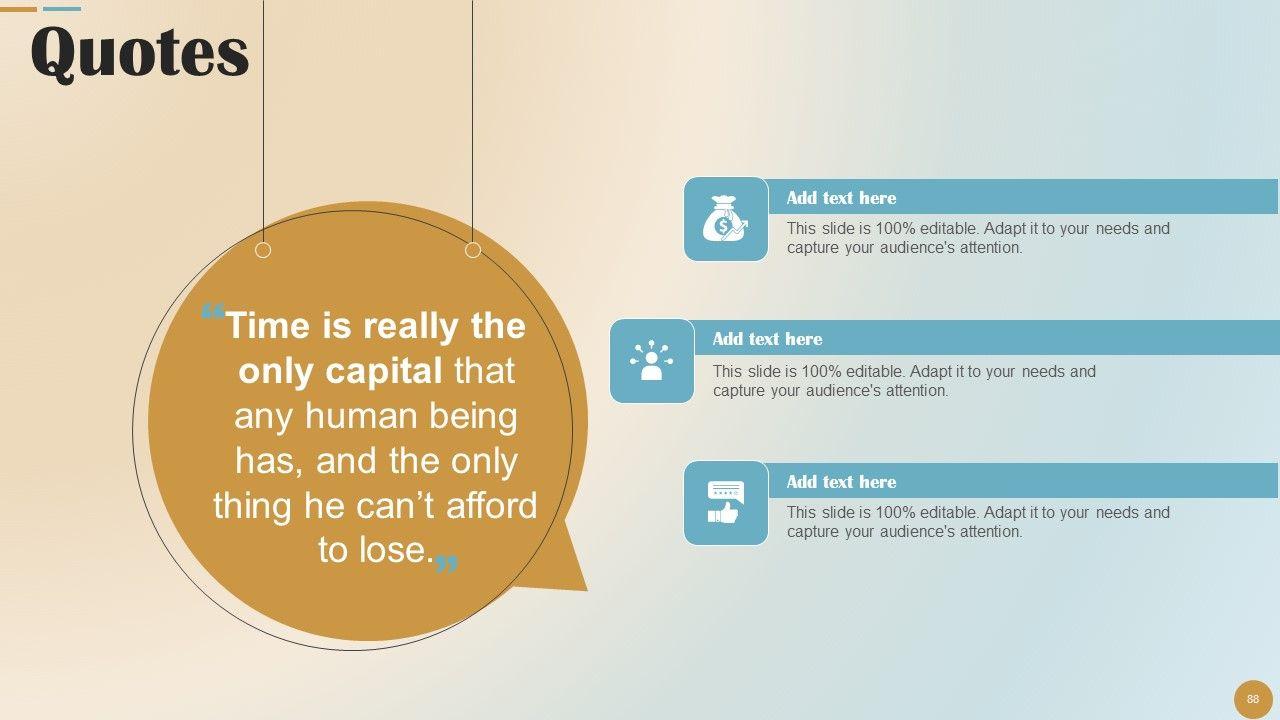 Quotes

“Time is really the only capital that any human being has, and the only thing he can’t afford to lose.”

Add text here
This slide is 100% editable. Adapt it to your needs and capture your audience's attention.

Add text here
This slide is 100% editable. Adapt it to your needs and capture your audience's attention.

Add text here
This slide is 100% editable. Adapt it to your needs and capture your audience's attention.

88